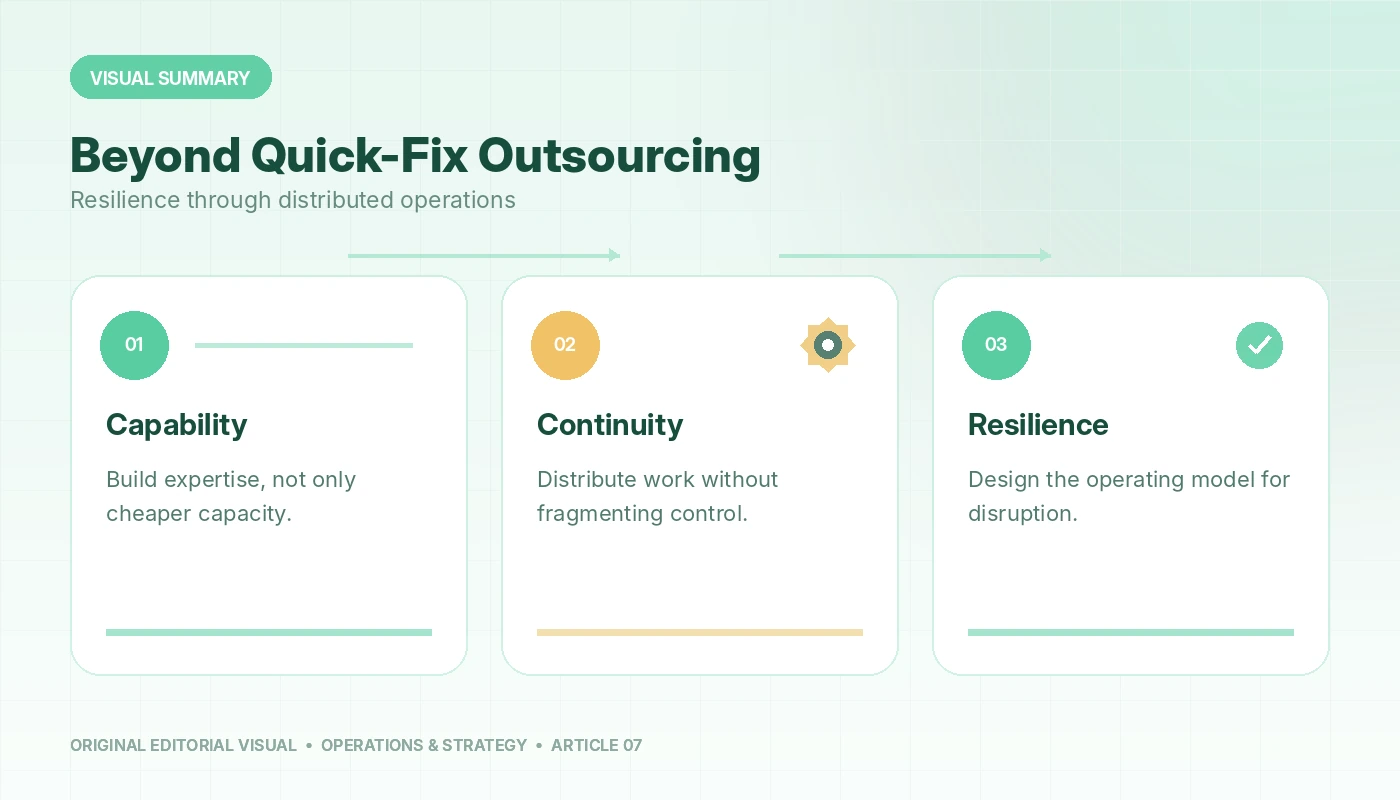 VISUAL SUMMARY

Beyond Quick-Fix Outsourcing

Resilience through distributed operations

01

Capability

Build expertise, not only cheaper capacity.

02

Continuity

Distribute work without fragmenting control.

03

Resilience

Design the operating model for disruption.

ORIGINAL EDITORIAL VISUAL • OPERATIONS & STRATEGY • ARTICLE 07